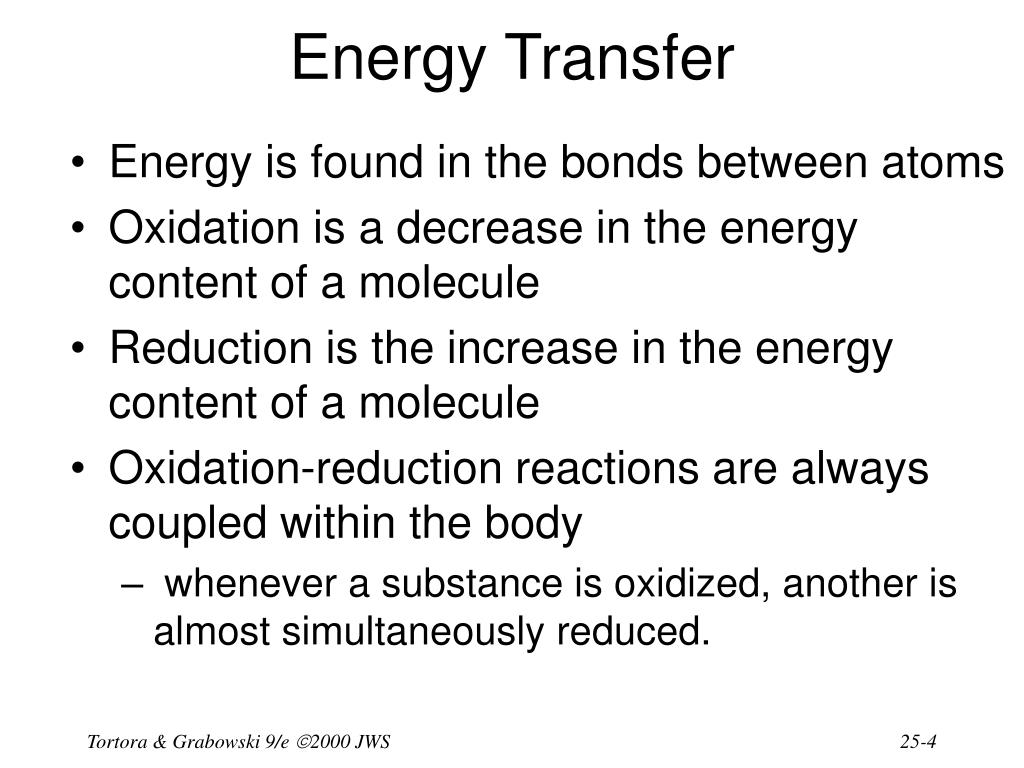 Energy Transfer

• Energy is found in the bonds between atoms
• Oxidation is a decrease in the energy content of a molecule
• Reduction is the increase in the energy content of a molecule
• Oxidation-reduction reactions are always coupled within the body
– whenever a substance is oxidized, another is almost simultaneously reduced.

Tortora & Grabowski 9/e ©2000 JWS

25-4